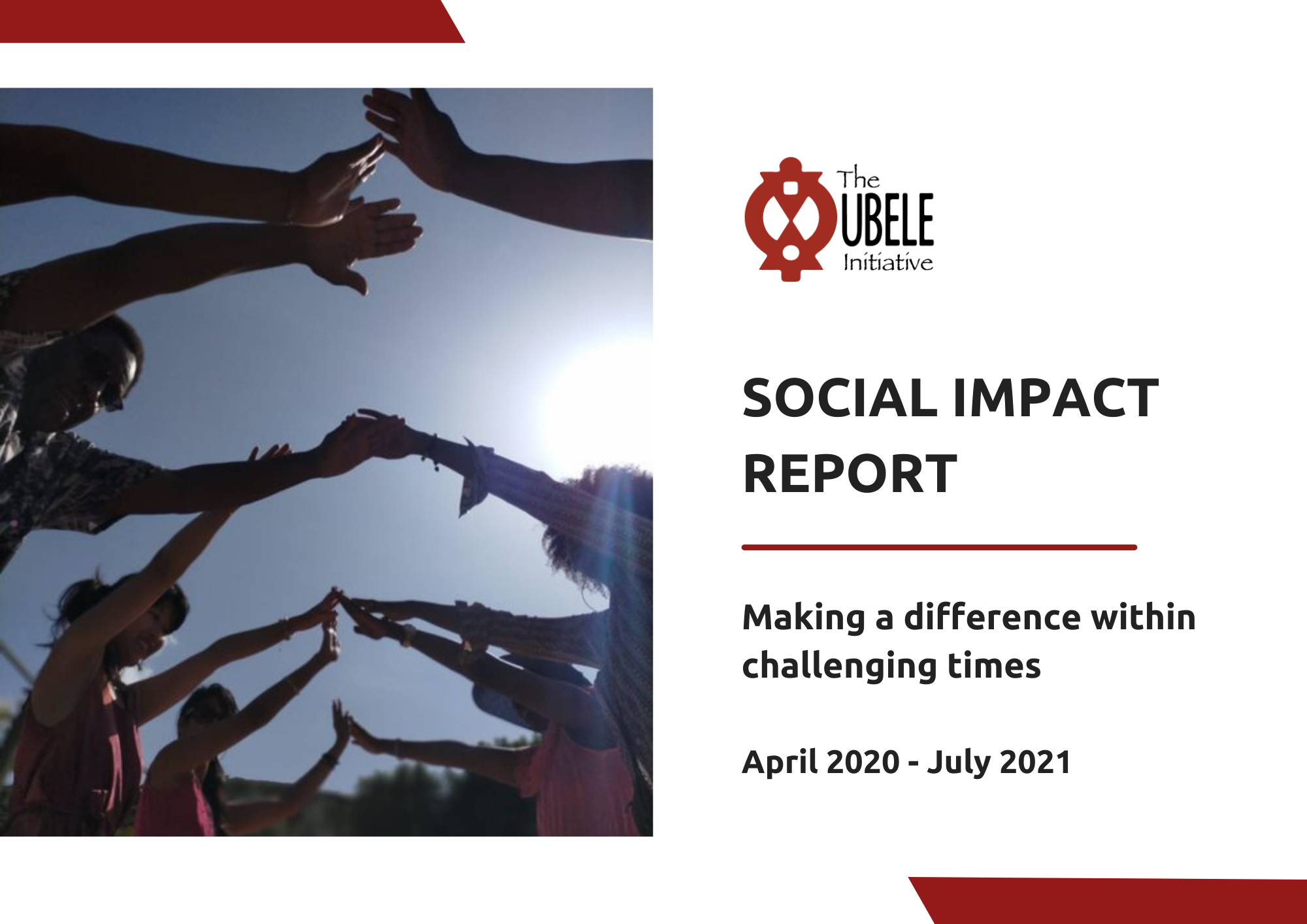 The
UBELE
Initiative

SOCIAL IMPACT REPORT

Making a difference within challenging times

April 2020 - July 2021